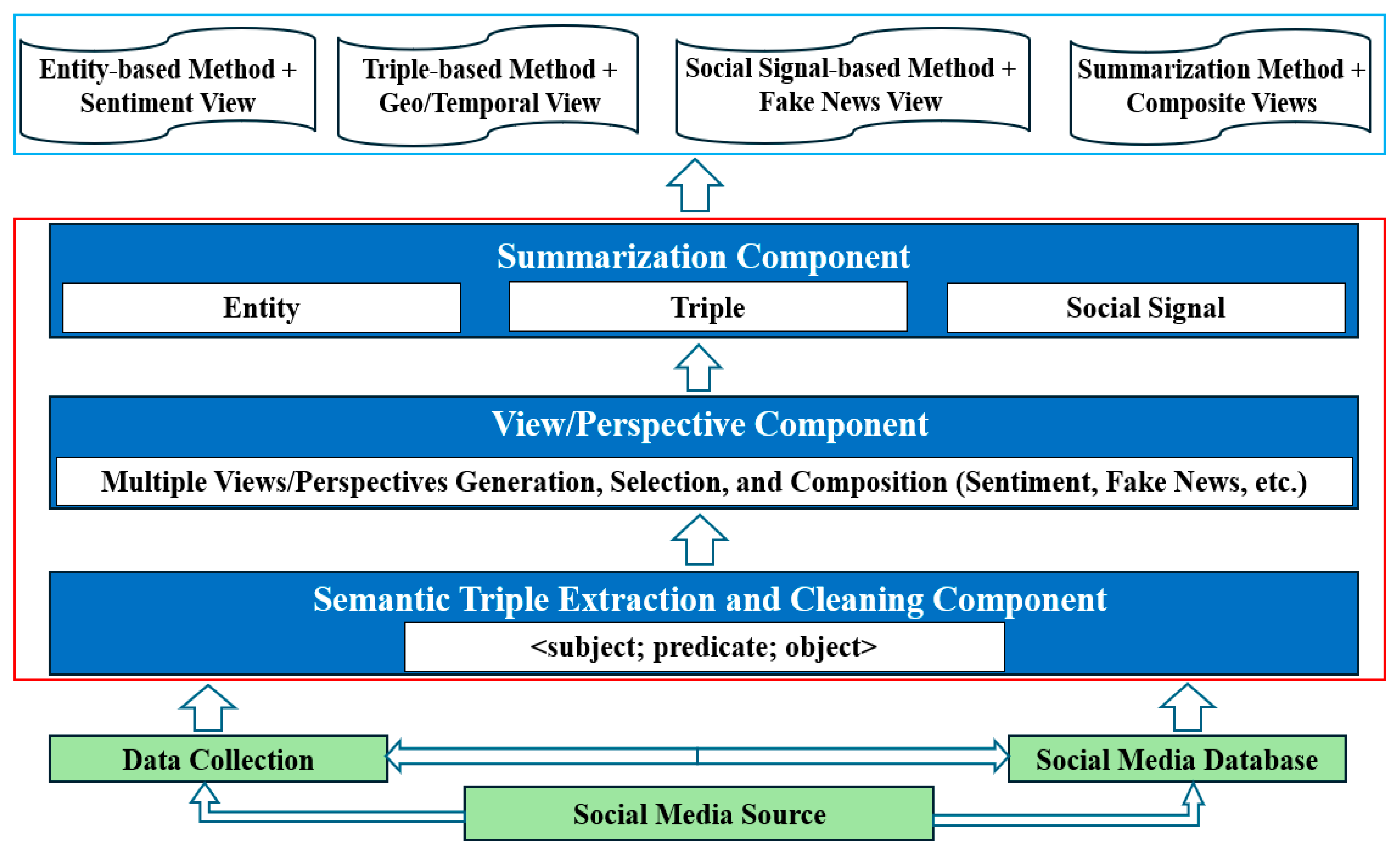 Entity-based Method + Sentiment View

Triple-based Method + Geo/Temporal View

Social Signal-based Method + Fake News View

Summarization Method + Composite Views

Summarization Component

Entity

Triple

Social Signal

View/Perspective Component

Multiple Views/Perspectives Generation, Selection, and Composition (Sentiment, Fake News, etc.)

Semantic Triple Extraction and Cleaning Component

<subject; predicate; object>

Data Collection

Social Media Database

Social Media Source